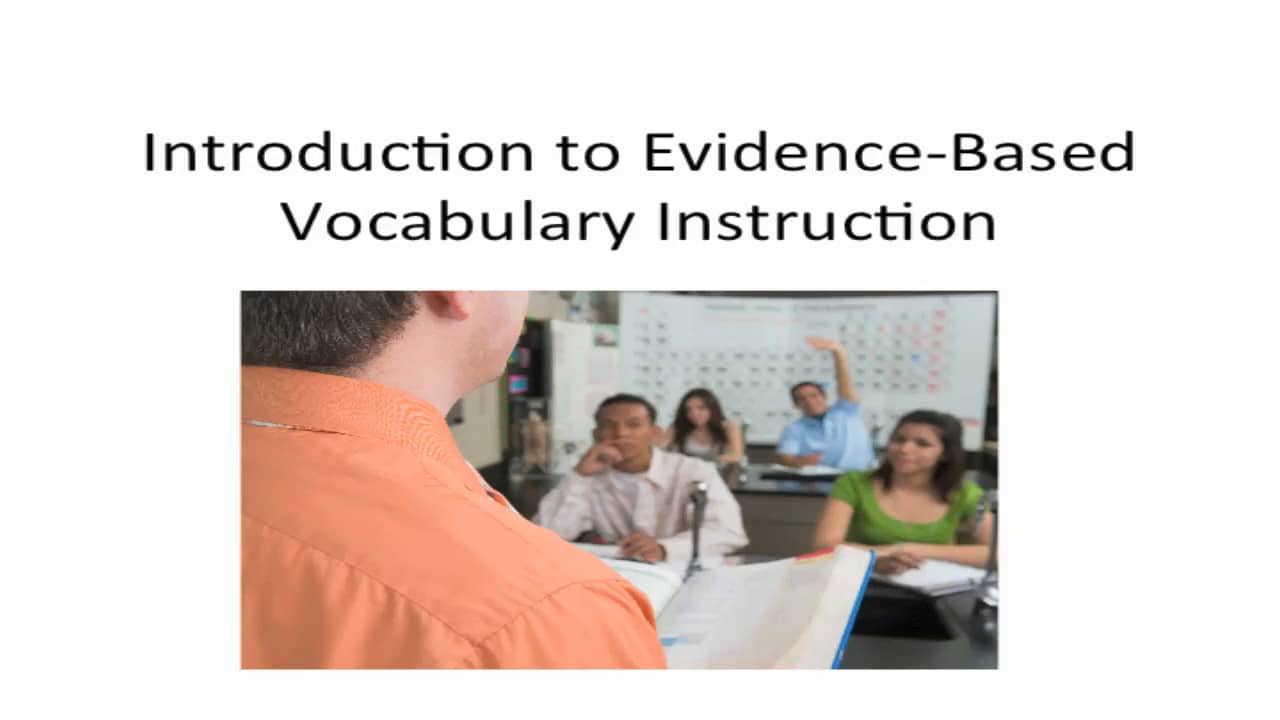 Introduction to Evidence-Based Vocabulary Instruction